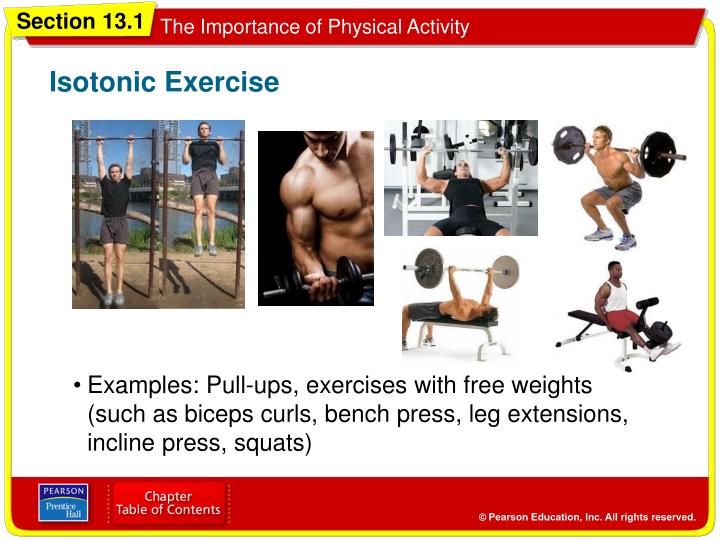 Section 13.1 The Importance of Physical Activity

Isotonic Exercise

• Examples: Pull-ups, exercises with free weights (such as biceps curls, bench press, leg extensions, incline press, squats)

PEARSON Prentice Hall

Chapter Table of Contents

© Pearson Education, Inc. All rights reserved.